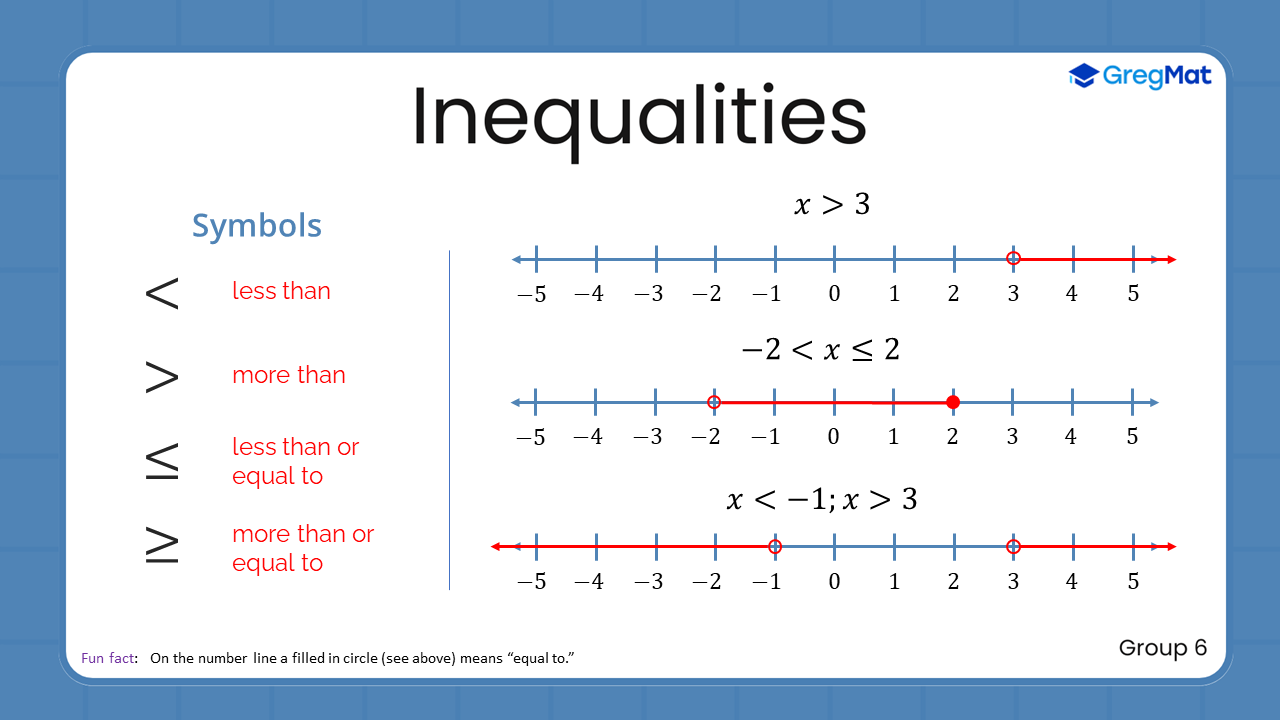 GregMat

Inequalities

Symbols

$<$ less than

$>$ more than

$\leq$ less than or equal to

$\geq$ more than or equal to

$x > 3$

$-5$ $-4$ $-3$ $-2$ $-1$ $0$ $1$ $2$ $3$ $4$ $5$

$-2 < x \leq 2$

$-5$ $-4$ $-3$ $-2$ $-1$ $0$ $1$ $2$ $3$ $4$ $5$

$x < -1; x > 3$

$-5$ $-4$ $-3$ $-2$ $-1$ $0$ $1$ $2$ $3$ $4$ $5$

Fun fact: On the number line a filled in circle (see above) means "equal to."

Group 6